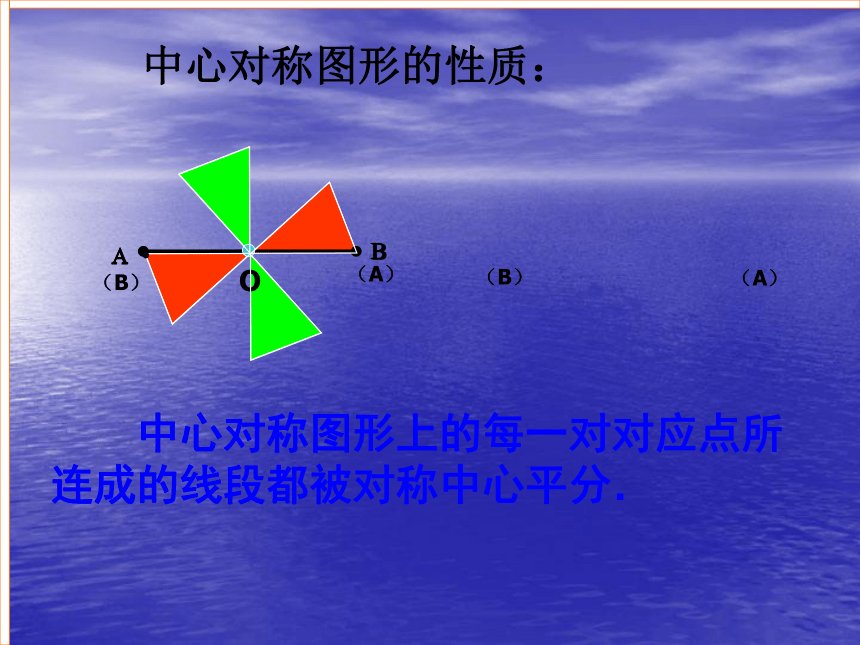 中心对称图形的性质：

A
（B）
O
B
（A）
（B）
（A）

中心对称图形上的每一对对应点所连成的线段都被对称中心平分.